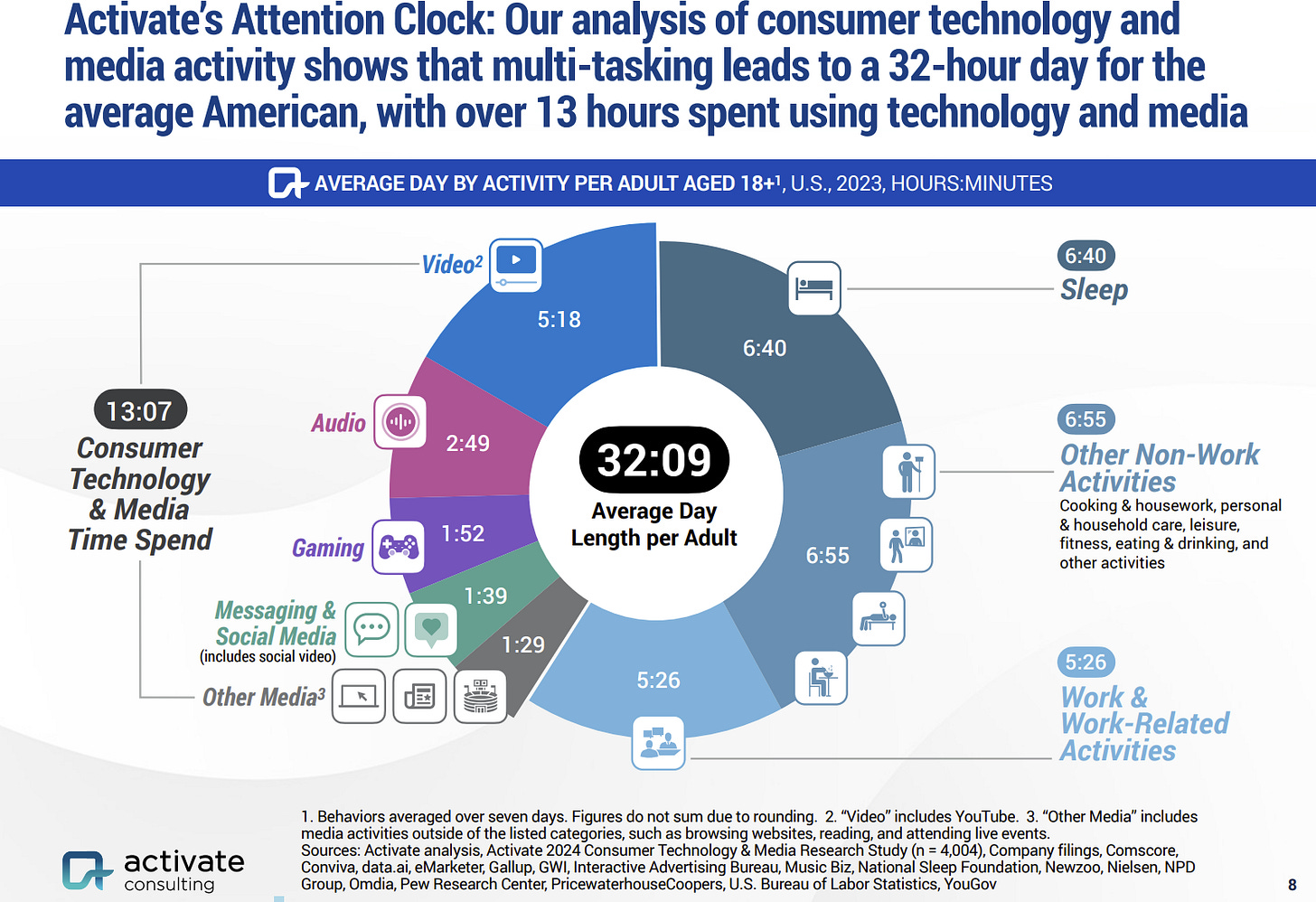 Activate's Attention Clock: Our analysis of consumer technology and media activity shows that multi-tasking leads to a 32-hour day for the average American, with over 13 hours spent using technology and media

AVERAGE DAY BY ACTIVITY PER ADULT AGED 18+$^1$, U.S., 2023, HOURS:MINUTES

13:07
Consumer Technology & Media Time Spend

Video$^2$
5:18

Audio
2:49

Gaming
1:52

Messaging & Social Media
(includes social video)
1:39

Other Media$^3$
1:29

32:09
Average Day Length per Adult

6:40

6:55

5:26

6:40
Sleep

6:55
Other Non-Work Activities
Cooking & housework, personal & household care, leisure, fitness, eating & drinking, and other activities

5:26
Work & Work-Related Activities

1. Behaviors averaged over seven days. Figures do not sum due to rounding. 2. "Video" includes YouTube. 3. "Other Media" includes media activities outside of the listed categories, such as browsing websites, reading, and attending live events.
Sources: Activate analysis, Activate 2024 Consumer Technology & Media Research Study (n = 4,004), Company filings, Comscore, Conviva, data.ai, eMarketer, Gallup, GWI, Interactive Advertising Bureau, Music Biz, National Sleep Foundation, Newzoo, Nielsen, NPD Group, Omdia, Pew Research Center, PricewaterhouseCoopers, U.S. Bureau of Labor Statistics, YouGov

activate
consulting

8